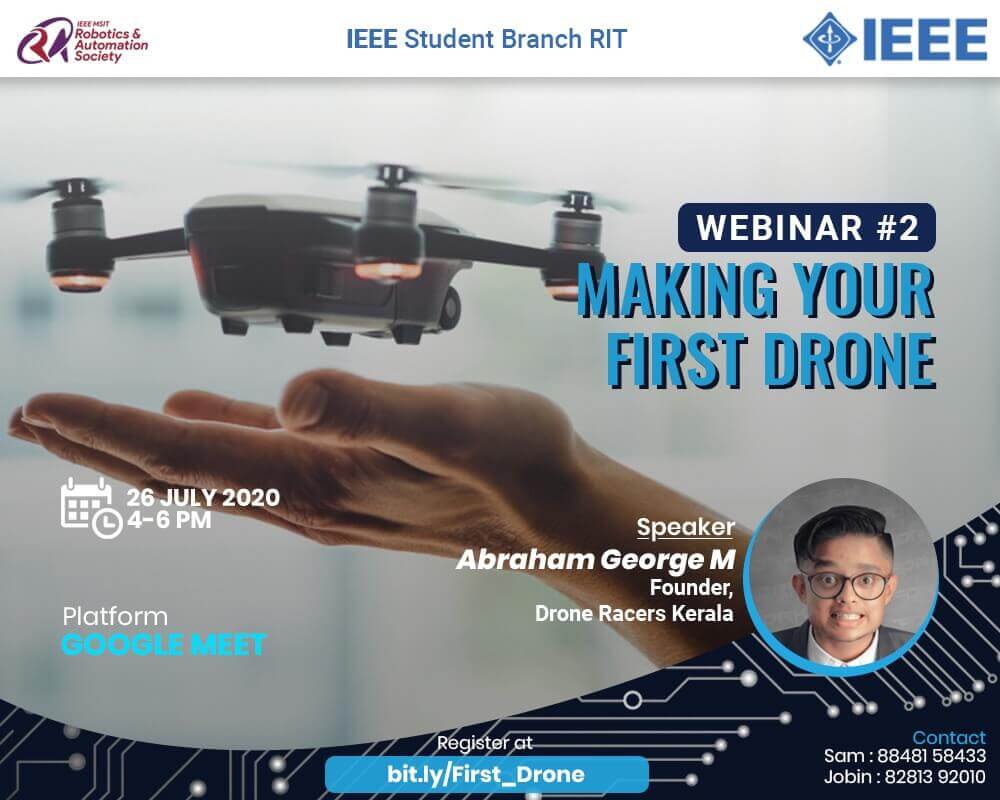 IEEE MSIT Robotics & Automation Society

IEEE Student Branch RIT

IEEE

WEBINAR #2

MAKING YOUR FIRST DRONE

26 JULY 2020
4-6 PM

Speaker
Abraham George M
Founder,
Drone Racers Kerala

Platform
GOOGLE MEET

Register at
bit.ly/First_Drone

Contact
Sam : 88481 58433
Jobin : 82813 92010